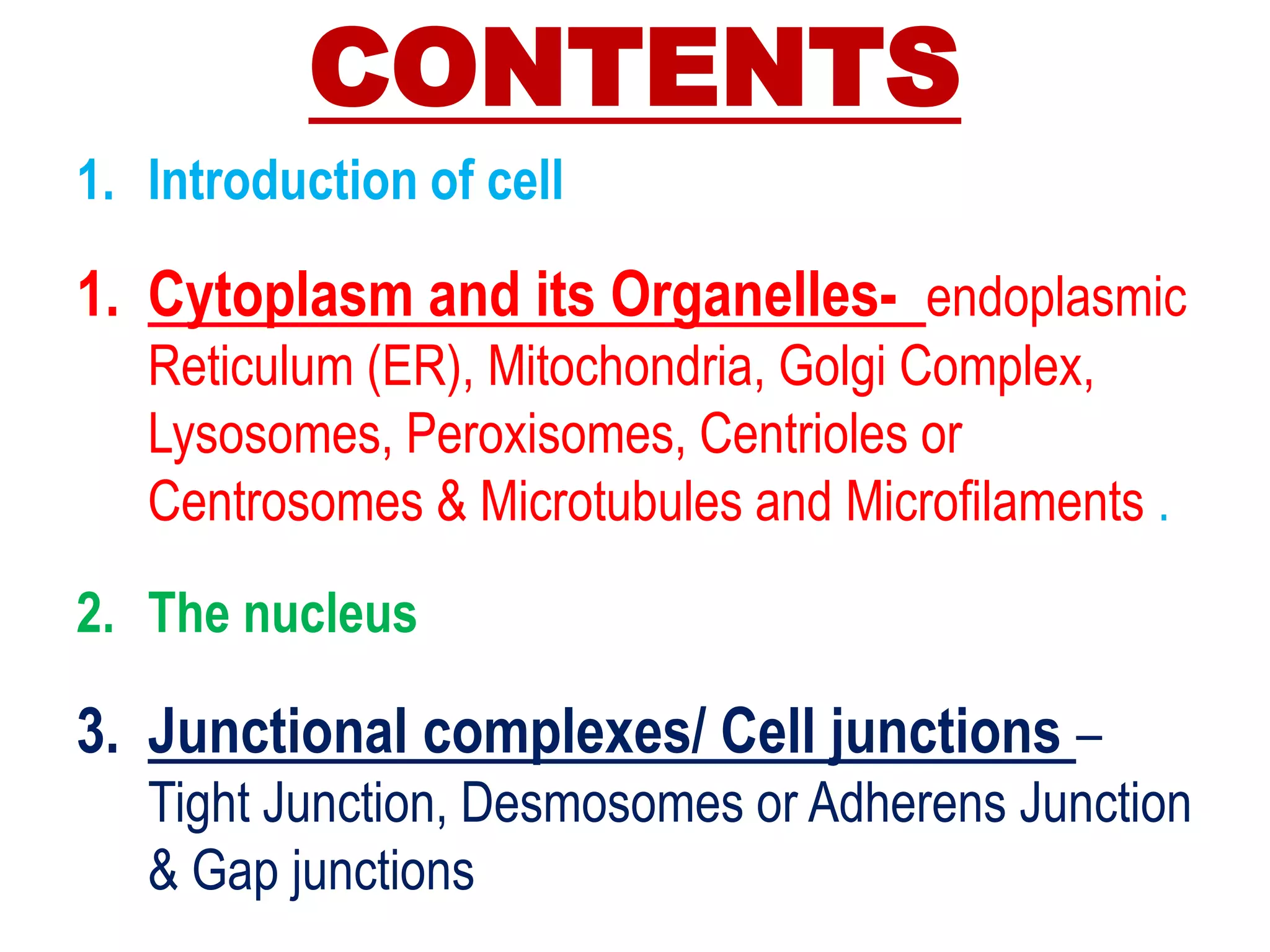 CONTENTS

1. Introduction of cell

1. Cytoplasm and its Organelles- endoplasmic Reticulum (ER), Mitochondria, Golgi Complex, Lysosomes, Peroxisomes, Centrioles or Centrosomes & Microtubules and Microfilaments .

2. The nucleus

3. Junctional complexes/ Cell junctions – Tight Junction, Desmosomes or Adherens Junction & Gap junctions